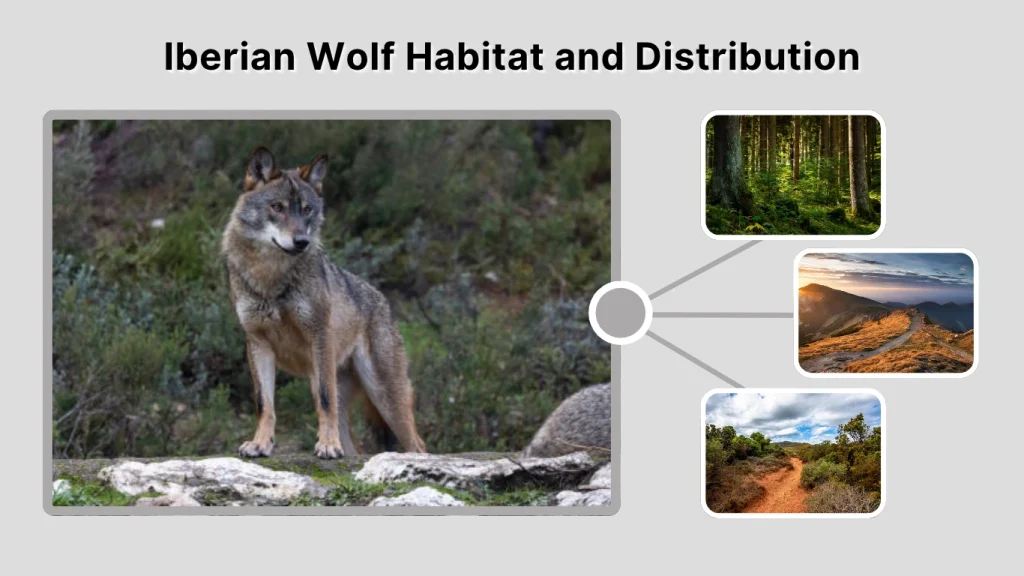 Iberian Wolf Habitat and Distribution